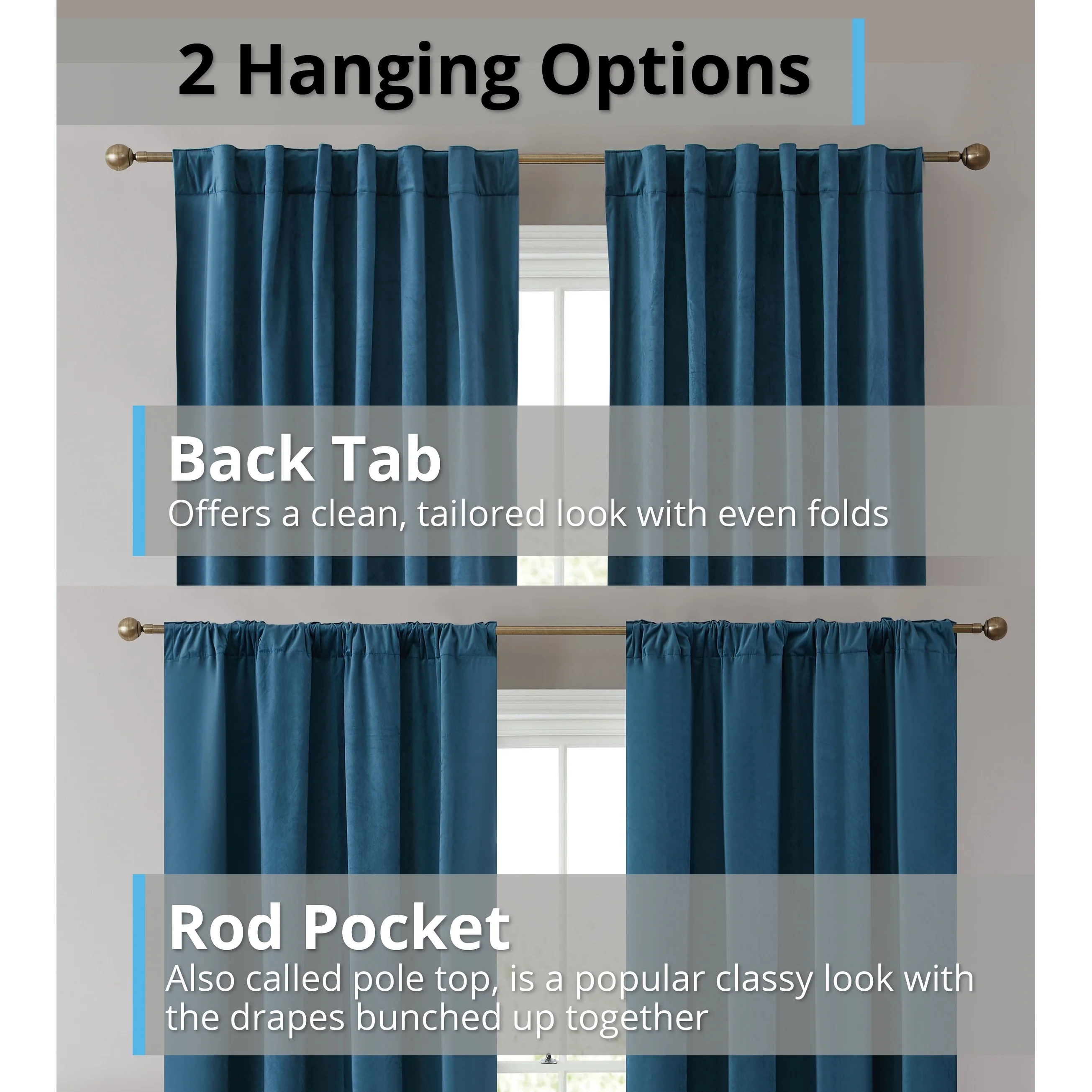 2 Hanging Options

Back Tab
Offers a clean, tailored look with even folds

Rod Pocket
Also called pole top, is a popular classy look with the drapes bunched up together